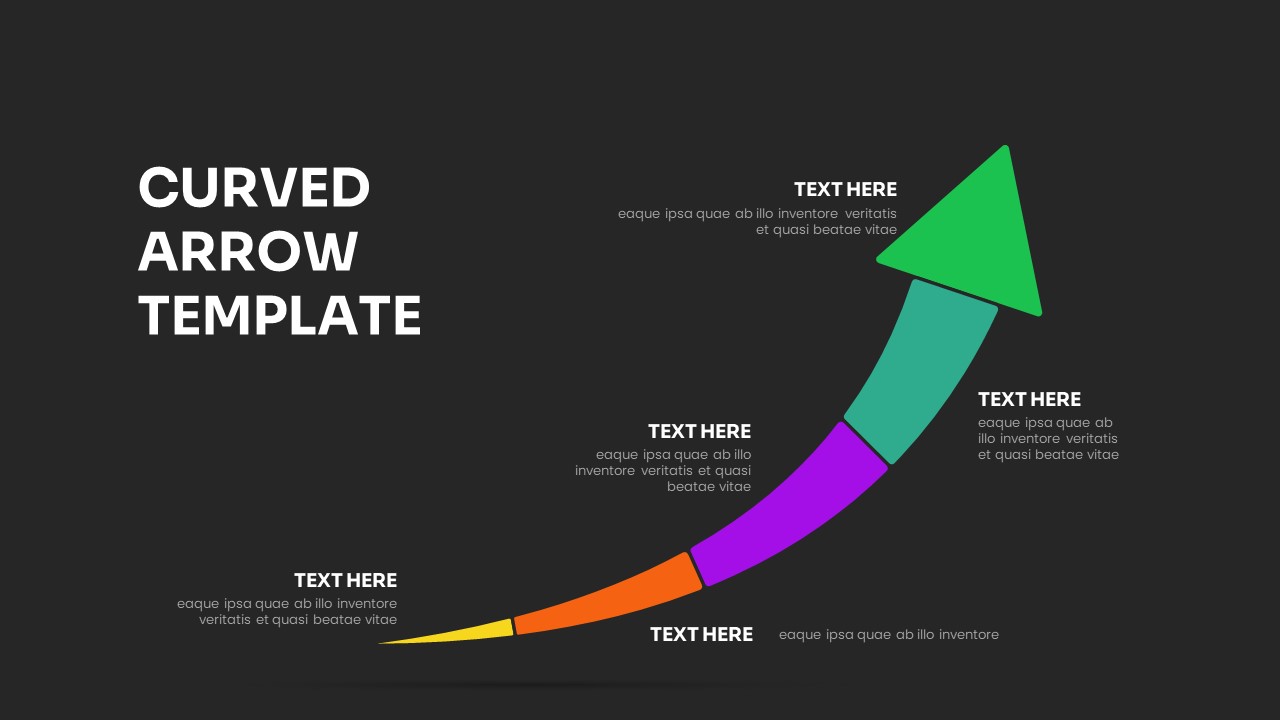 CURVED ARROW TEMPLATE

TEXT HERE
eaque ipsa quae ab illo inventore veritatis et quasi beatae vitae

TEXT HERE
eaque ipsa quae ab illo inventore veritatis et quasi beatae vitae

TEXT HERE
eaque ipsa quae ab illo inventore veritatis et quasi beatae vitae

TEXT HERE
eaque ipsa quae ab illo inventore veritatis et quasi beatae vitae

TEXT HERE
eaque ipsa quae ab illo inventore